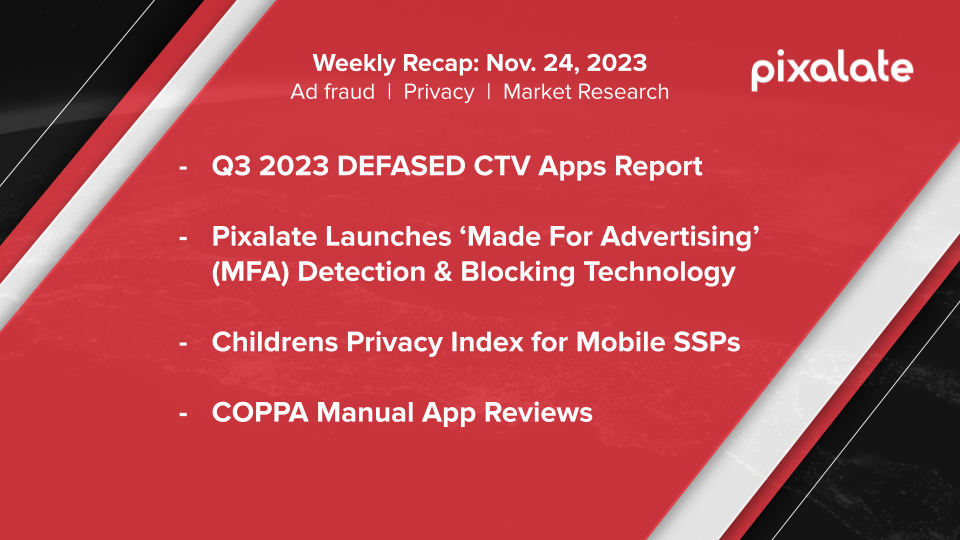 Weekly Recap: Nov. 24, 2023
Ad fraud | Privacy | Market Research

pixalate

- Q3 2023 DEFASED CTV Apps Report

- Pixalate Launches ‘Made For Advertising’ (MFA) Detection & Blocking Technology

- Childrens Privacy Index for Mobile SSPs

- COPPA Manual App Reviews